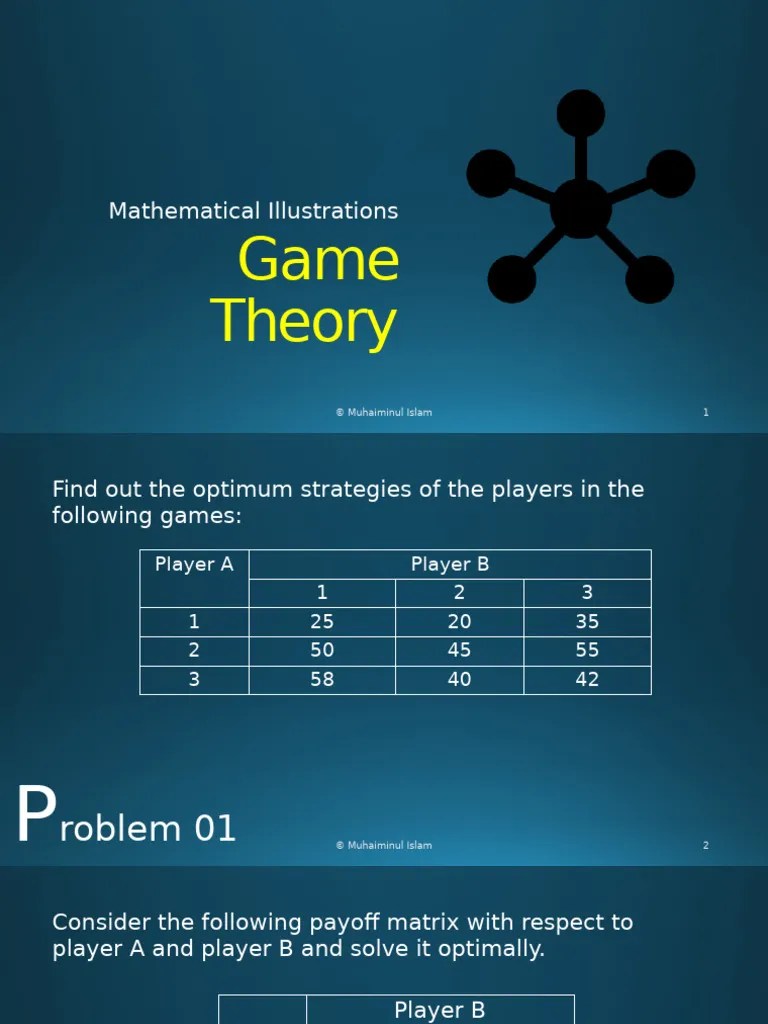 Mathematical Illustrations

Game Theory

© Muhaiminul Islam

1

Find out the optimum strategies of the players in the following games:

| Player A | Player B | | |
|---|---|---|---|
| | 1 | 2 | 3 |
| 1 | 25 | 20 | 35 |
| 2 | 50 | 45 | 55 |
| 3 | 58 | 40 | 42 |

Problem 01

© Muhaiminul Islam

2

Consider the following payoff matrix with respect to player A and player B and solve it optimally.

| | Player B |
|---|---|